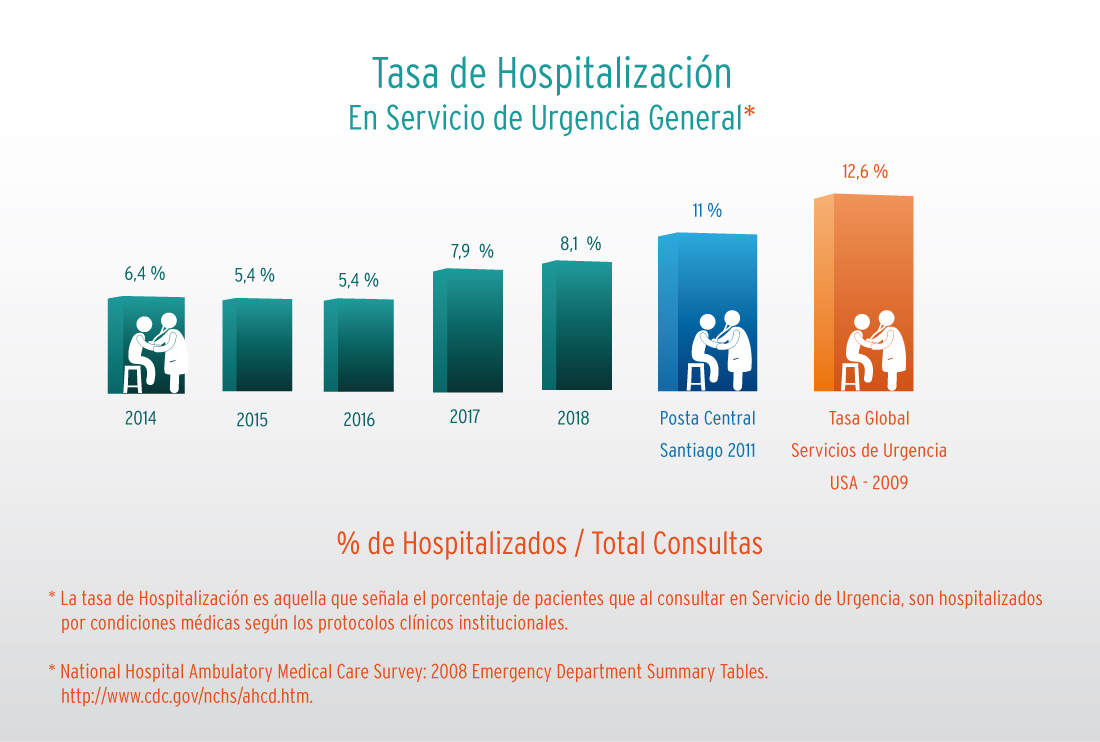 Tasa de Hospitalización
En Servicio de Urgencia General*

6,4 %
5,4 %
5,4 %
7,9 %
8,1 %
11 %
12,6 %

2014
2015
2016
2017
2018
Posta Central Santiago 2011
Tasa Global Servicios de Urgencia USA - 2009

% de Hospitalizados / Total Consultas

* La tasa de Hospitalización es aquella que señala el porcentaje de pacientes que al consultar en Servicio de Urgencia, son hospitalizados por condiciones médicas según los protocolos clínicos institucionales.

* National Hospital Ambulatory Medical Care Survey: 2008 Emergency Department Summary Tables. http://www.cdc.gov/nchs/ahcd.htm.